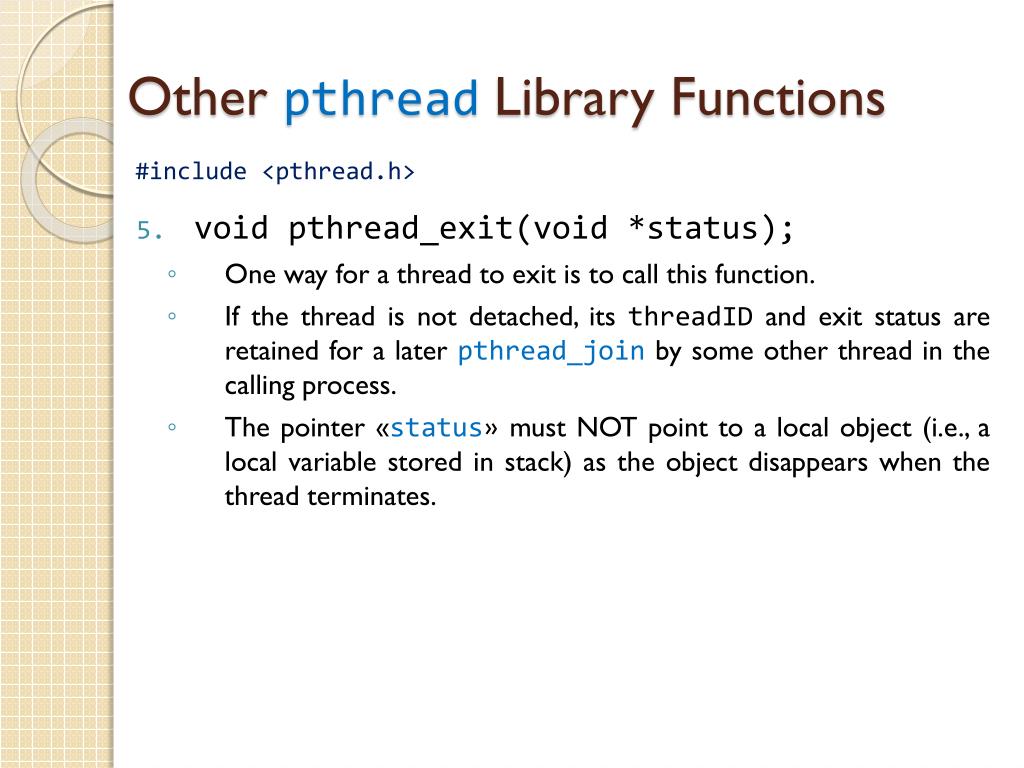 Other pthread Library Functions

#include <pthread.h>

5. void pthread_exit(void *status);

◦ One way for a thread to exit is to call this function.

◦ If the thread is not detached, its threadID and exit status are retained for a later pthread_join by some other thread in the calling process.

◦ The pointer «status» must NOT point to a local object (i.e., a local variable stored in stack) as the object disappears when the thread terminates.